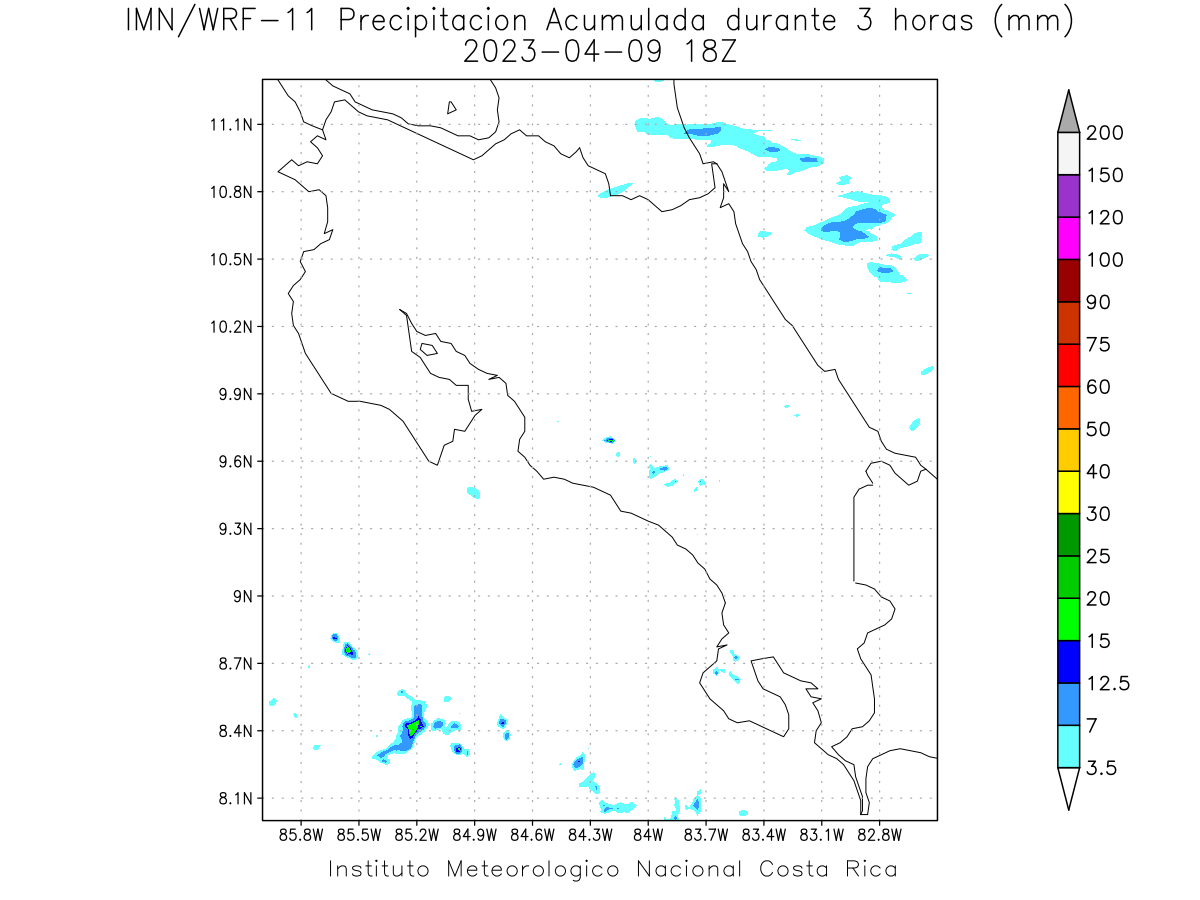 IMN/WRF-11 Precipitacion Acumulada durante 3 horas (mm)
2023-04-09 18Z

11.1N
10.8N
10.5N
10.2N
9.9N
9.6N
9.3N
9N
8.7N
8.4N
8.1N

85.8W 85.5W 85.2W 84.9W 84.6W 84.3W 84W 83.7W 83.4W 83.1W 82.8W

200
150
120
100
90
75
60
50
40
30
25
20
15
12.5
7
3.5

Instituto Meteorologico Nacional Costa Rica